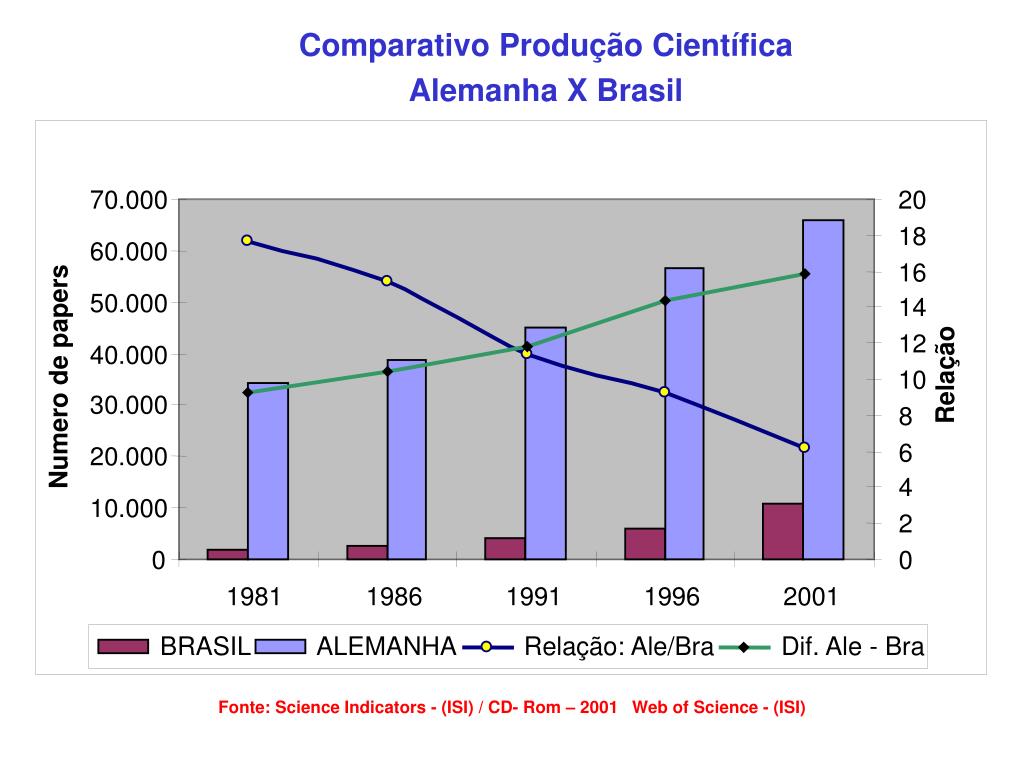 Comparativo Produção Científica
Alemanha X Brasil

Numero de papers

70.000
60.000
50.000
40.000
30.000
20.000
10.000
0

20
18
16
14
12
10
8
6
4
2
0

Relação

1981
1986
1991
1996
2001

BRASIL
ALEMANHA
Relação: Ale/Bra
Dif. Ale - Bra

Fonte: Science Indicators - (ISI) / CD- Rom – 2001 Web of Science - (ISI)